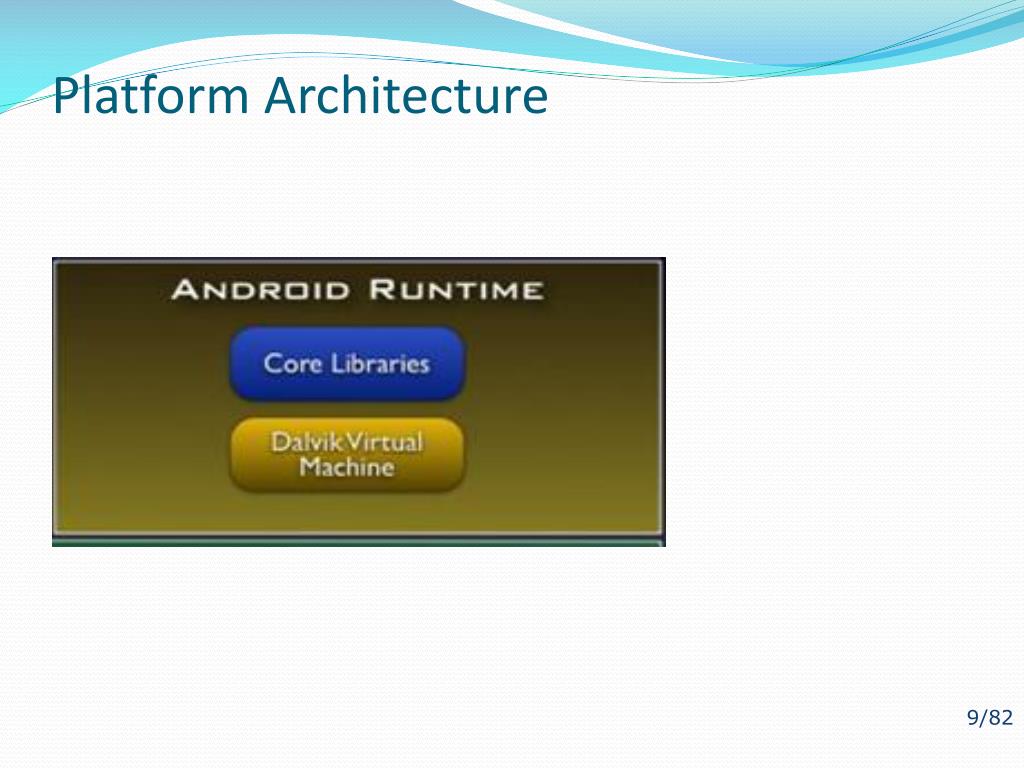 Platform Architecture

ANDROID RUNTIME

Core Libraries

Dalvik Virtual Machine

9/82